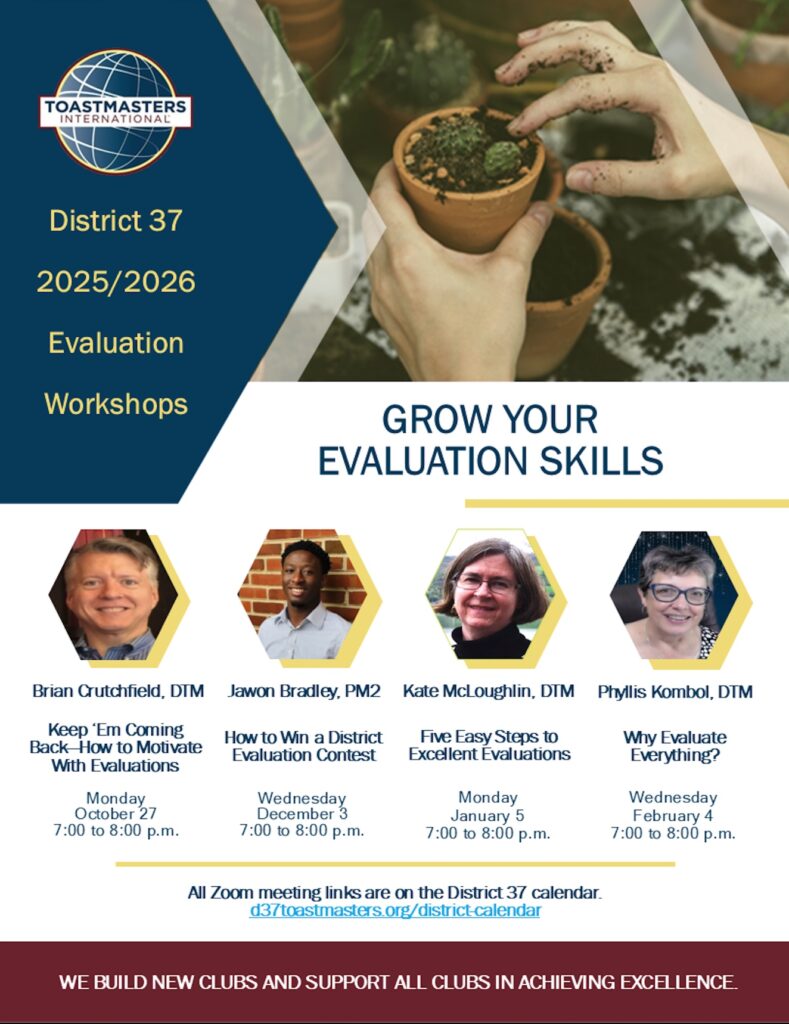 TOASTMASTERS INTERNATIONAL

District 37

2025/2026

Evaluation

Workshops

GROW YOUR EVALUATION SKILLS

Brian Crutchfield, DTM

Keep 'Em Coming Back—How to Motivate With Evaluations

Monday
October 27
7:00 to 8:00 p.m.

Jawon Bradley, PM2

How to Win a District Evaluation Contest

Wednesday
December 3
7:00 to 8:00 p.m.

Kate McLoughlin, DTM

Five Easy Steps to Excellent Evaluations

Monday
January 5
7:00 to 8:00 p.m.

Phyllis Kombol, DTM

Why Evaluate Everything?

Wednesday
February 4
7:00 to 8:00 p.m.

All Zoom meeting links are on the District 37 calendar.
d37toastmasters.org/district-calendar

WE BUILD NEW CLUBS AND SUPPORT ALL CLUBS IN ACHIEVING EXCELLENCE.